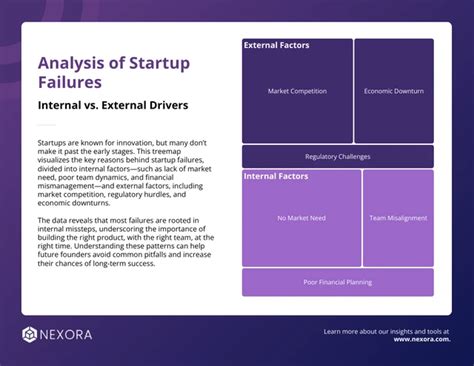 Analysis of Startup Failures

Internal vs. External Drivers

Startups are known for innovation, but many don't make it past the early stages. This treemap visualizes the key reasons behind startup failures, divided into internal factors—such as lack of market need, poor team dynamics, and financial mismanagement—and external factors, including market competition, regulatory hurdles, and economic downturns.

The data reveals that most failures are rooted in internal missteps, underscoring the importance of building the right product, with the right team, at the right time. Understanding these patterns can help future founders avoid common pitfalls and increase their chances of long-term success.

External Factors

Market Competition

Economic Downturn

Regulatory Challenges

Internal Factors

No Market Need

Team Misalignment

Poor Financial Planning

NEXORA

Learn more about our insights and tools at www.nexora.com.